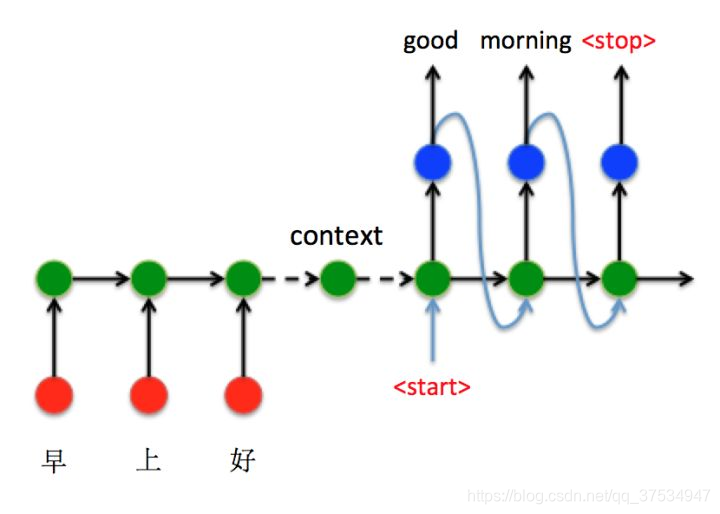 good morning <stop>

context

<start>

早 上 好

https://blog.csdn.net/qq_37534947